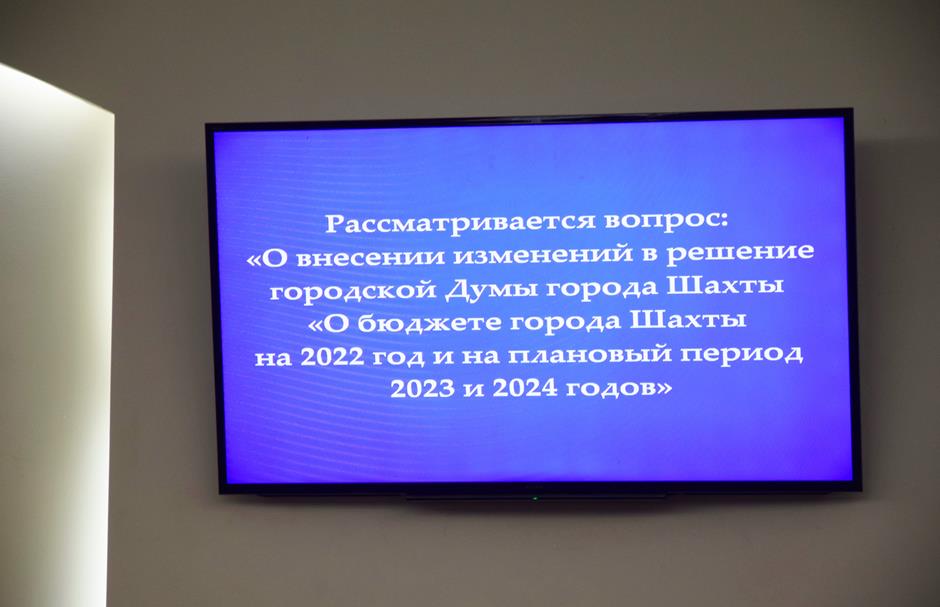 Рассматривается вопрос:
«О внесении изменений в решение городской Думы города Шахты «О бюджете города Шахты на 2022 год и на плановый период 2023 и 2024 годов»